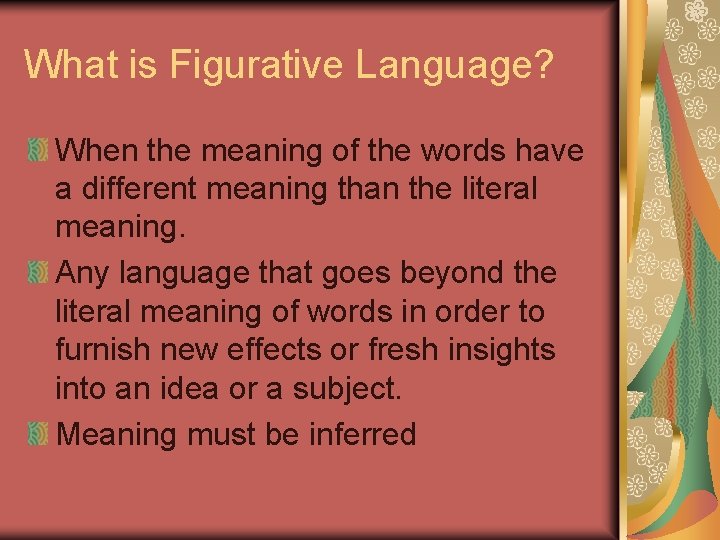 What is Figurative Language?

When the meaning of the words have a different meaning than the literal meaning.

Any language that goes beyond the literal meaning of words in order to furnish new effects or fresh insights into an idea or a subject.

Meaning must be inferred